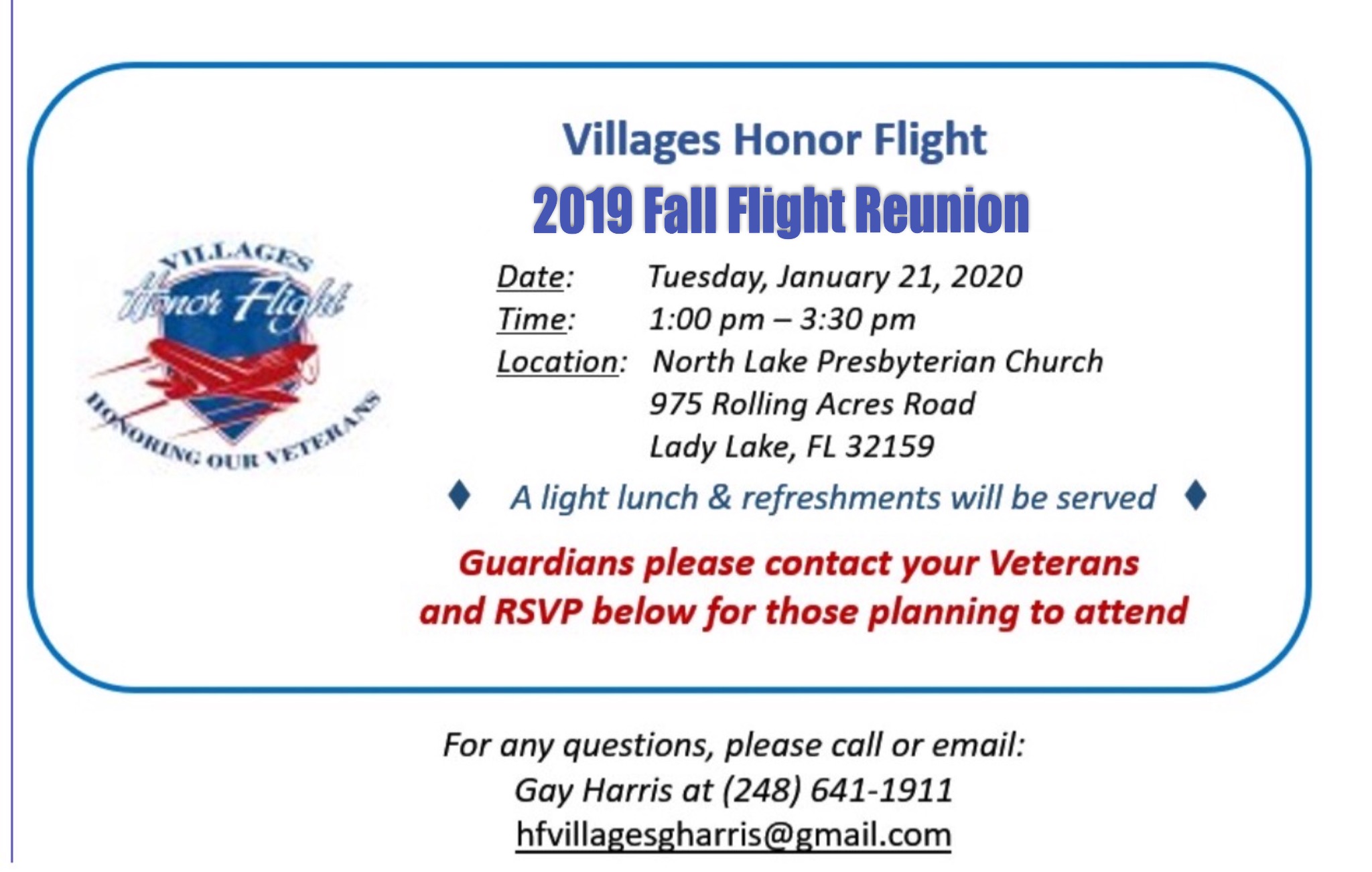 VILLAGES
Honor Flight
HONORING OUR VETERANS

Villages Honor Flight
2019 Fall Flight Reunion

Date: Tuesday, January 21, 2020
Time: 1:00 pm – 3:30 pm
Location: North Lake Presbyterian Church
975 Rolling Acres Road
Lady Lake, FL 32159

♦ A light lunch & refreshments will be served ♦

Guardians please contact your Veterans and RSVP below for those planning to attend

For any questions, please call or email:
Gay Harris at (248) 641-1911
hfvillagesgharris@gmail.com